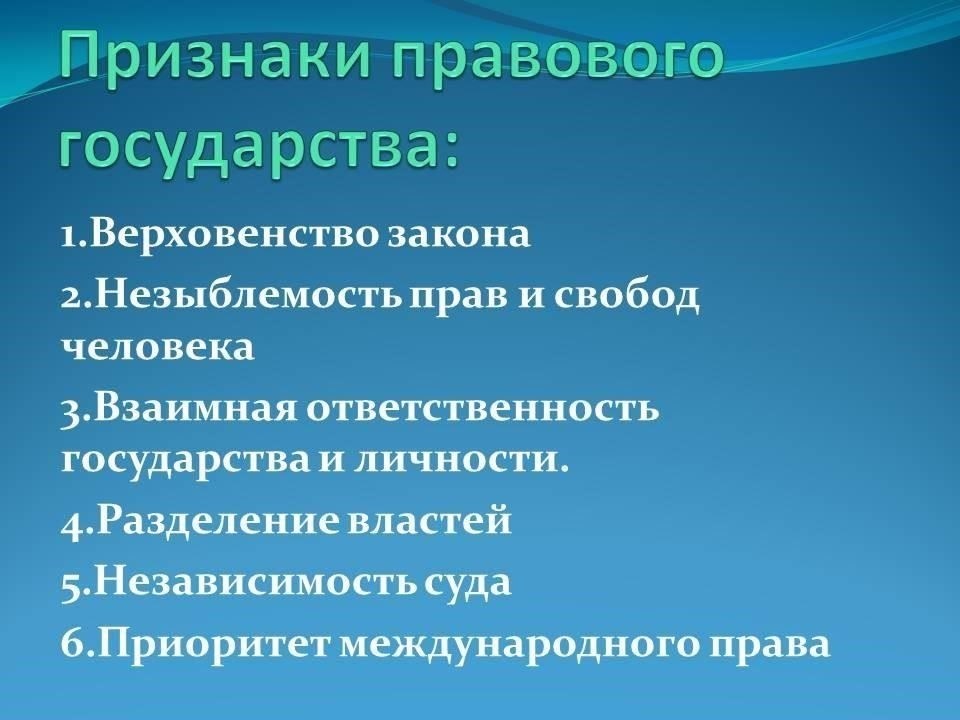 Признаки правового государства:

1.Верховенство закона
2.Незыблемость прав и свобод человека
3.Взаимная ответственность государства и личности.
4.Разделение властей
5.Независимость суда
6.Приоритет международного права